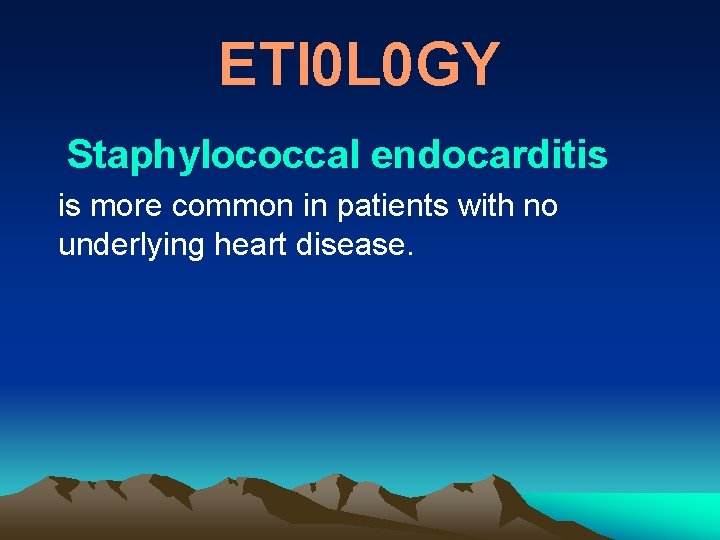 ETI0L0GY

Staphylococcal endocarditis

is more common in patients with no underlying heart disease.